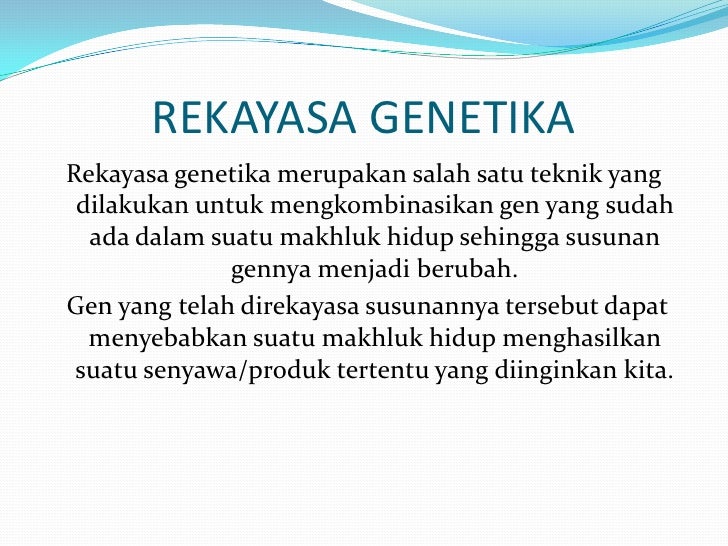 REKAYASA GENETIKA

Rekayasa genetika merupakan salah satu teknik yang dilakukan untuk mengkombinasikan gen yang sudah ada dalam suatu makhluk hidup sehingga susunan gennya menjadi berubah.

Gen yang telah direkayasa susunannya tersebut dapat menyebabkan suatu makhluk hidup menghasilkan suatu senyawa/produk tertentu yang diinginkan kita.